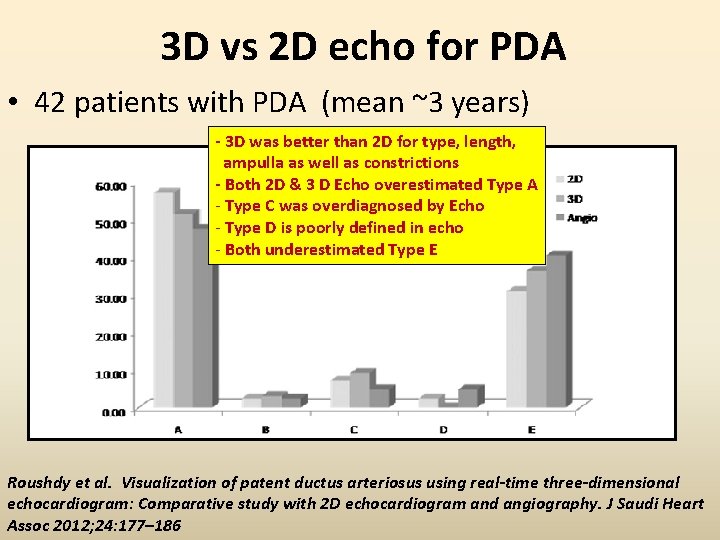 3D vs 2D echo for PDA

• 42 patients with PDA (mean ~3 years)

- 3D was better than 2D for type, length, ampulla as well as constrictions
- Both 2D & 3 D Echo overestimated Type A
- Type C was overdiagnosed by Echo
- Type D is poorly defined in echo
- Both underestimated Type E

2D
3D
Angio

60.00
50.00
40.00
30.00
20.00
10.00
0.00

A
B
C
D
E

Roushdy et al. Visualization of patent ductus arteriosus using real-time three-dimensional echocardiogram: Comparative study with 2D echocardiogram and angiography. J Saudi Heart Assoc 2012;24:177–186